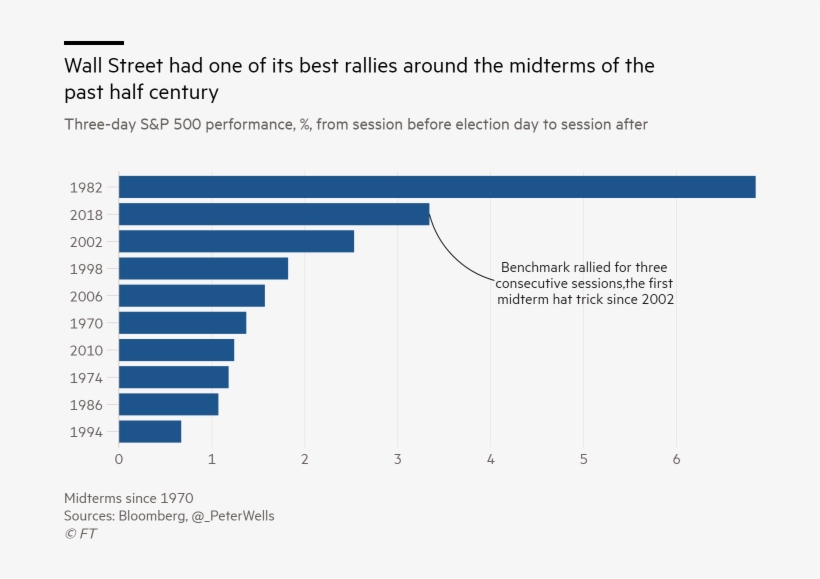 Wall Street had one of its best rallies around the midterms of the past half century

Three-day S&P 500 performance, %, from session before election day to session after

1982
2018
2002
1998
2006
1970
2010
1974
1986
1994

Benchmark rallied for three consecutive sessions,the first midterm hat trick since 2002

0 1 2 3 4 5 6

Midterms since 1970
Sources: Bloomberg, @_PeterWells
© FT